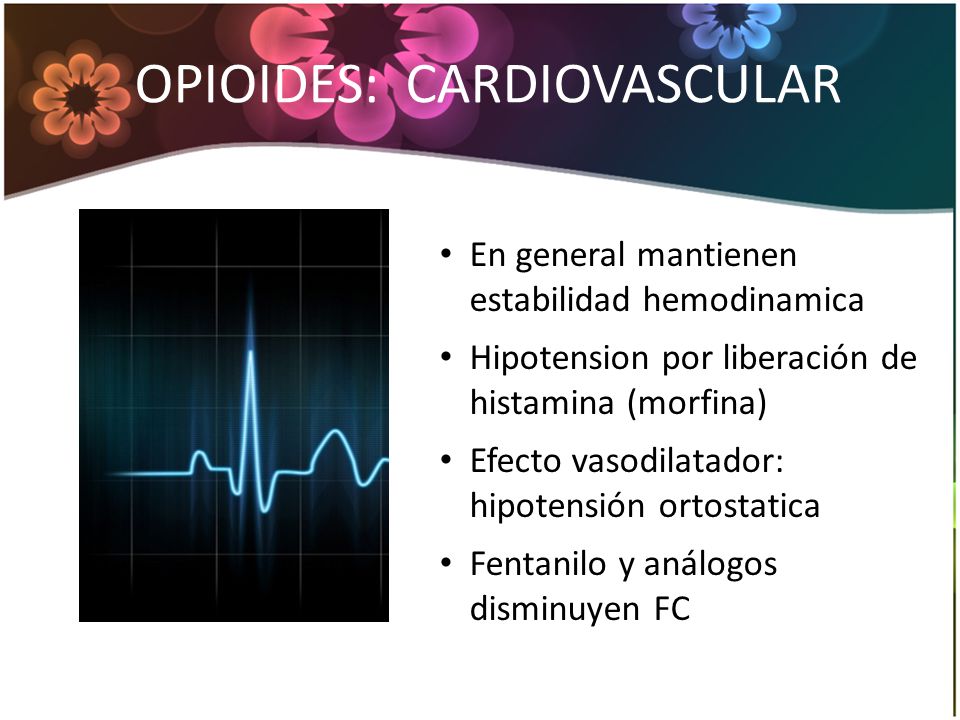 OPIOIDES: CARDIOVASCULAR

• En general mantienen estabilidad hemodinamica
• Hipotension por liberación de histamina (morfina)
• Efecto vasodilatador: hipotensión ortostatica
• Fentanilo y análogos disminuyen FC